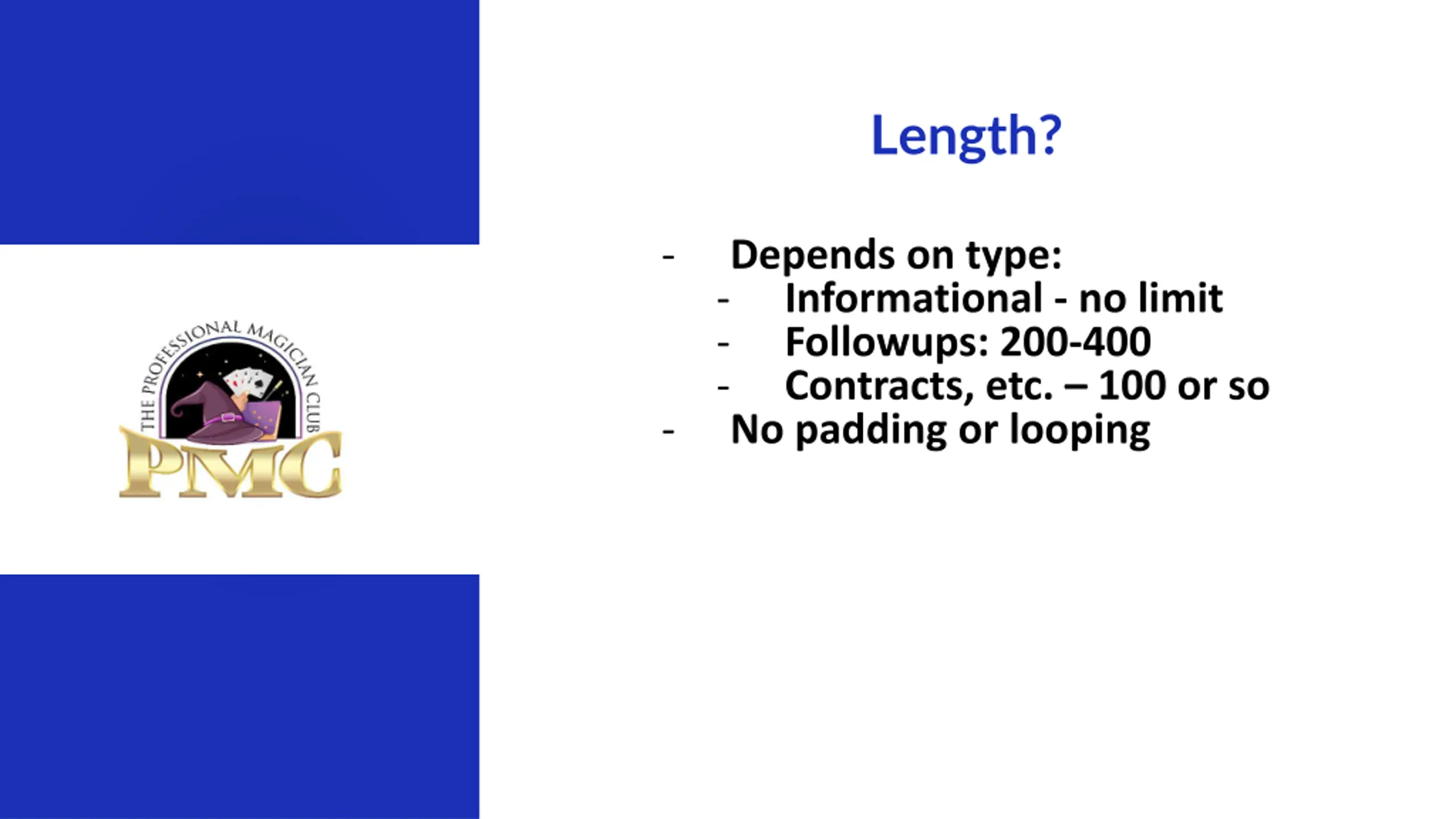 THE PROFESSIONAL MAGICIAN CLUB
PMC

Length?

- Depends on type:
  - Informational - no limit
  - Followups: 200-400
  - Contracts, etc. – 100 or so
- No padding or looping